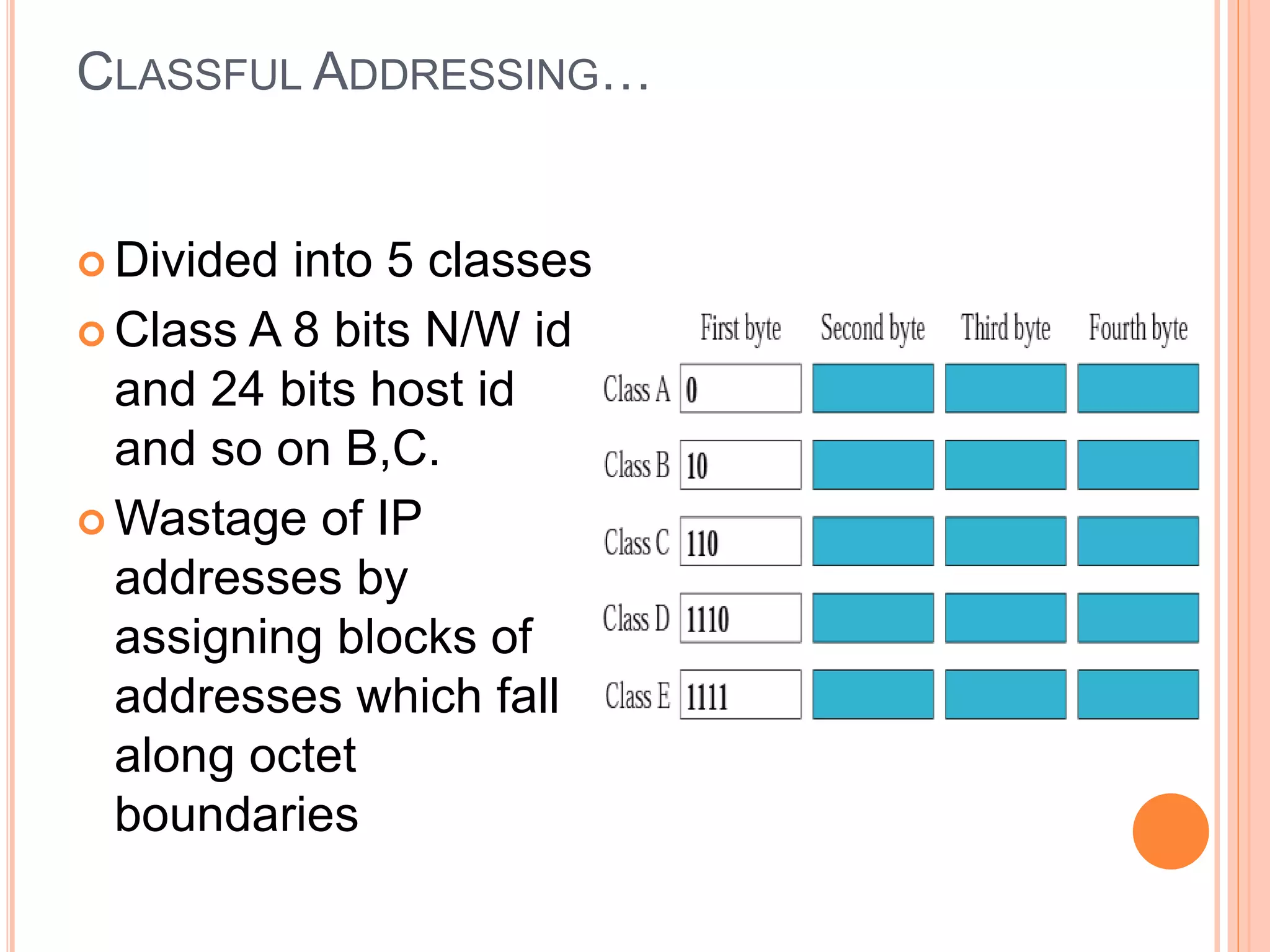 CLASSFUL ADDRESSING…

Divided into 5 classes

Class A 8 bits N/W id and 24 bits host id and so on B,C.

Wastage of IP addresses by assigning blocks of addresses which fall along octet boundaries

| | First byte | Second byte | Third byte | Fourth byte |
|---|---|---|---|---|
| Class A | 0 | | | |
| Class B | 10 | | | |
| Class C | 110 | | | |
| Class D | 1110 | | | |
| Class E | 1111 | | | |